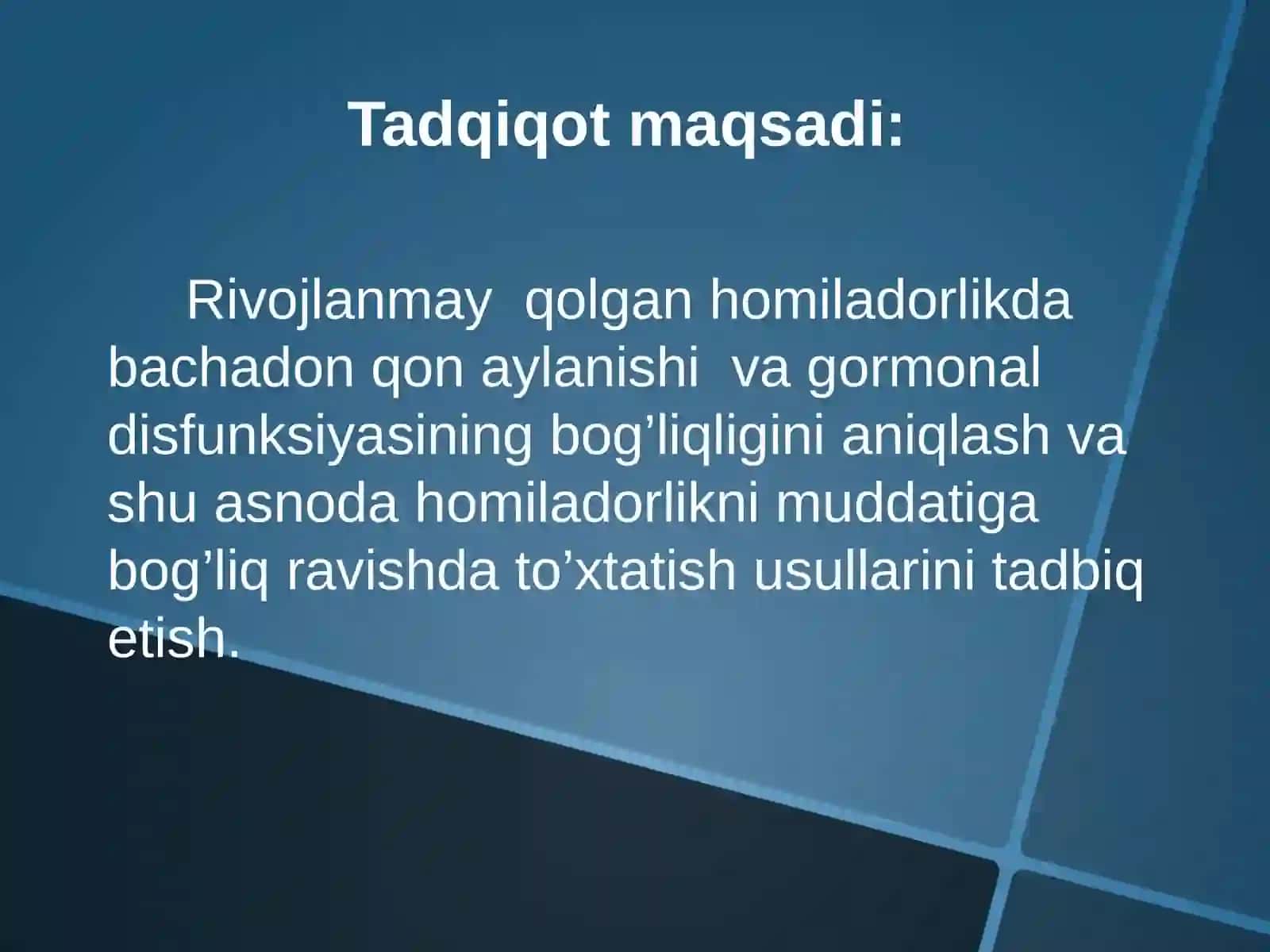 Tadqiqot maqsadi:

Rivojlanmay  qolgan homiladorlikda bachadon qon aylanishi  va gormonal disfunksiyasining bog’liqligini aniqlash va shu asnoda homiladorlikni muddatiga bog’liq ravishda to’xtatish usullarini tadbiq etish.